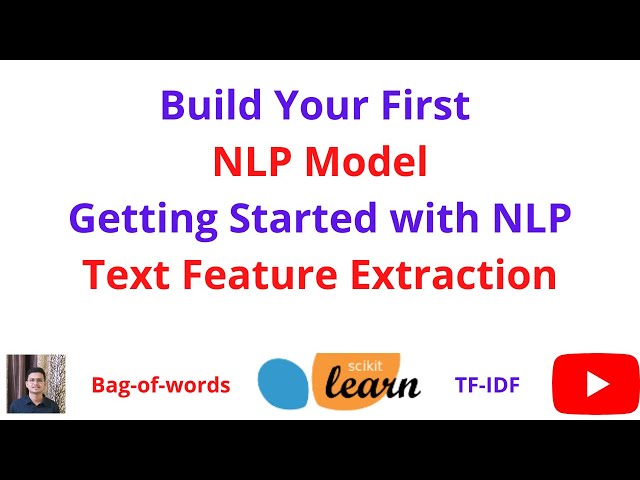 Build Your First
NLP Model
Getting Started with NLP
Text Feature Extraction

Bag-of-words

scikit
learn

TF-IDF